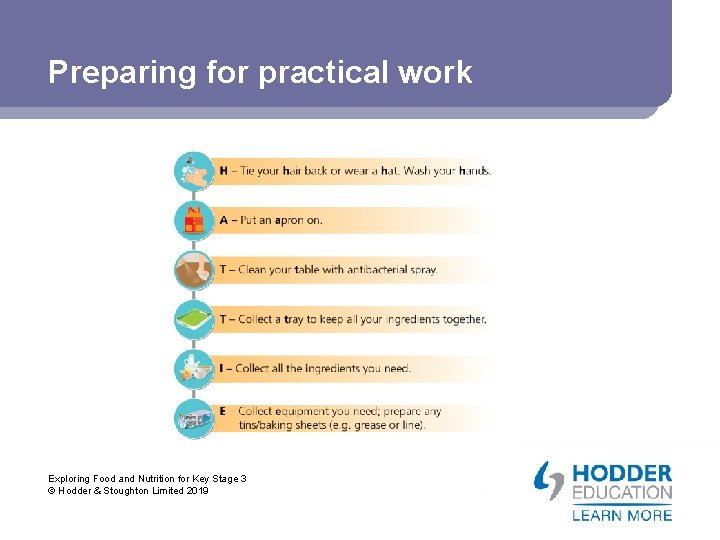 Preparing for practical work

H – Tie your hair back or wear a hat. Wash your hands.

A – Put an apron on.

T – Clean your table with antibacterial spray.

T – Collect a tray to keep all your ingredients together.

I – Collect all the ingredients you need.

E – Collect equipment you need; prepare any tins/baking sheets (e.g. grease or line).

Exploring Food and Nutrition for Key Stage 3
© Hodder & Stoughton Limited 2019

HODDER EDUCATION
LEARN MORE